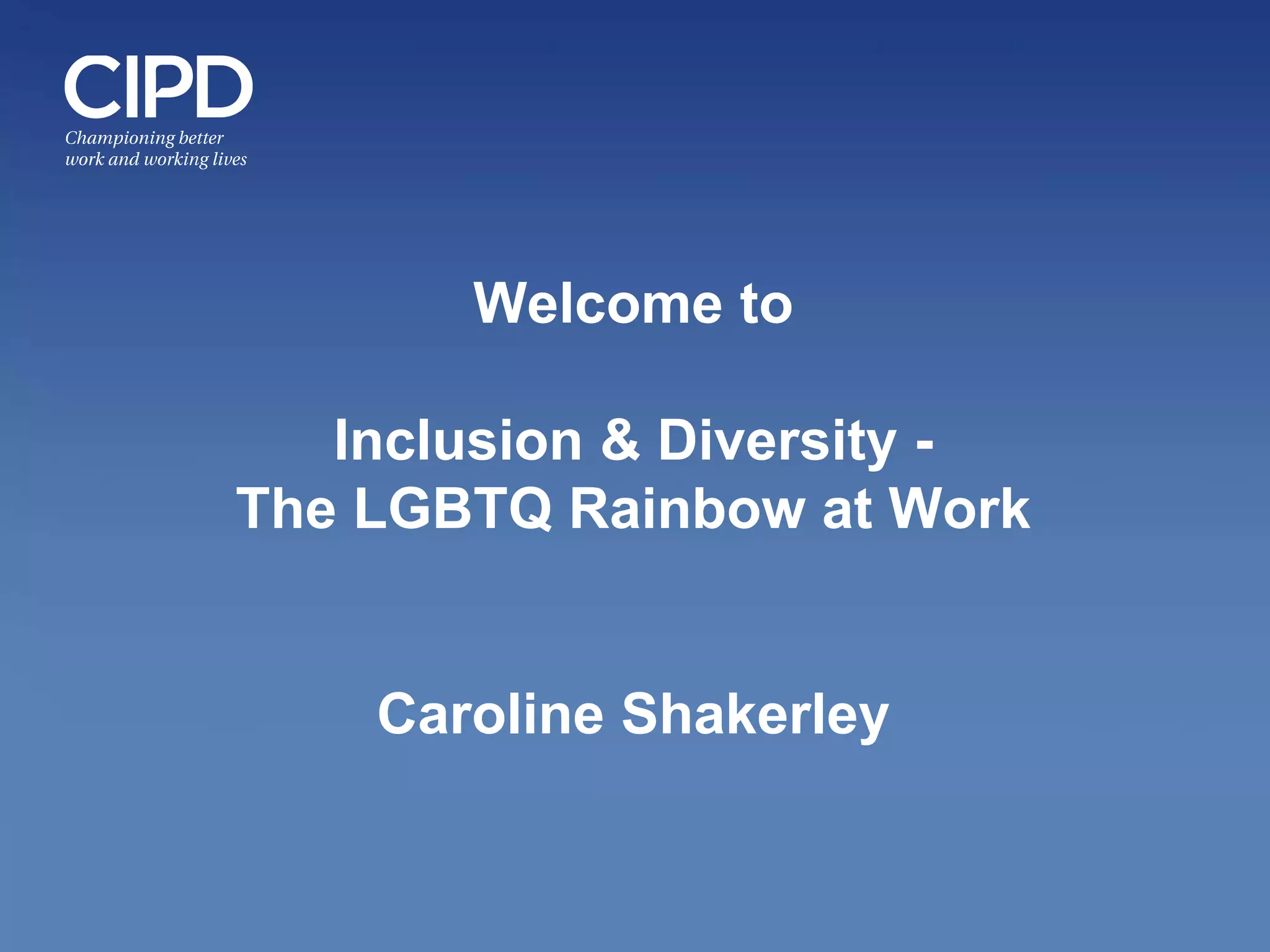 CIPD
Championing better work and working lives

Welcome to

Inclusion & Diversity - The LGBTQ Rainbow at Work

Caroline Shakerley